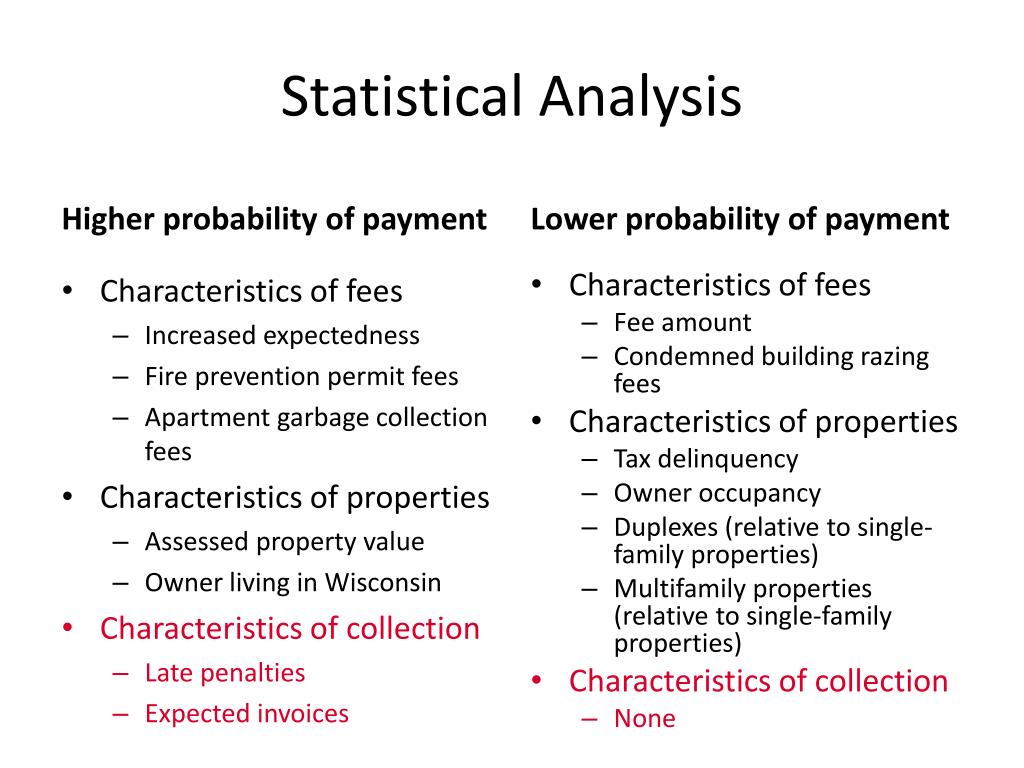 Statistical Analysis

Higher probability of payment

• Characteristics of fees
– Increased expectedness
– Fire prevention permit fees
– Apartment garbage collection fees
• Characteristics of properties
– Assessed property value
– Owner living in Wisconsin
• Characteristics of collection
– Late penalties
– Expected invoices

Lower probability of payment

• Characteristics of fees
– Fee amount
– Condemned building razing fees
• Characteristics of properties
– Tax delinquency
– Owner occupancy
– Duplexes (relative to single-family properties)
– Multifamily properties (relative to single-family properties)
• Characteristics of collection
– None